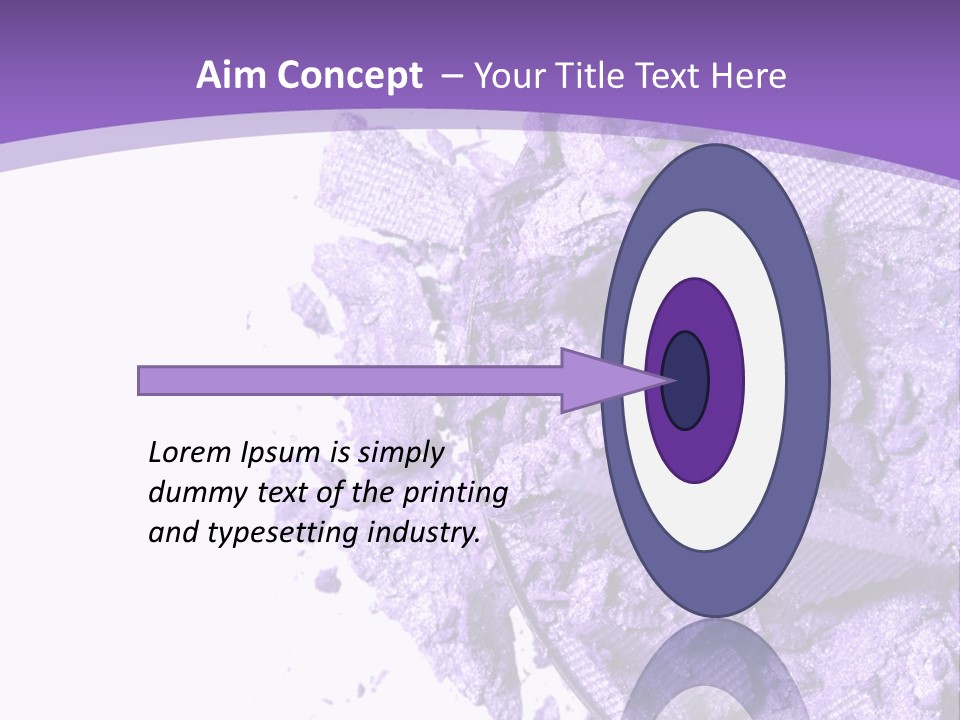 Aim Concept – Your Title Text Here

Lorem Ipsum is simply dummy text of the printing and typesetting industry.